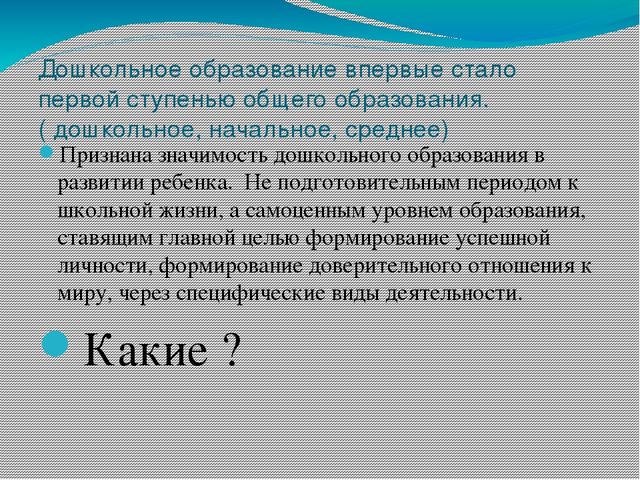 Дошкольное образование впервые стало первой ступенью общего образования. ( дошкольное, начальное, среднее)

Признана значимость дошкольного образования в развитии ребенка. Не подготовительным периодом к школьной жизни, а самоценным уровнем образования, ставящим главной целью формирование успешной личности, формирование доверительного отношения к миру, через специфические виды деятельности.

Какие ?